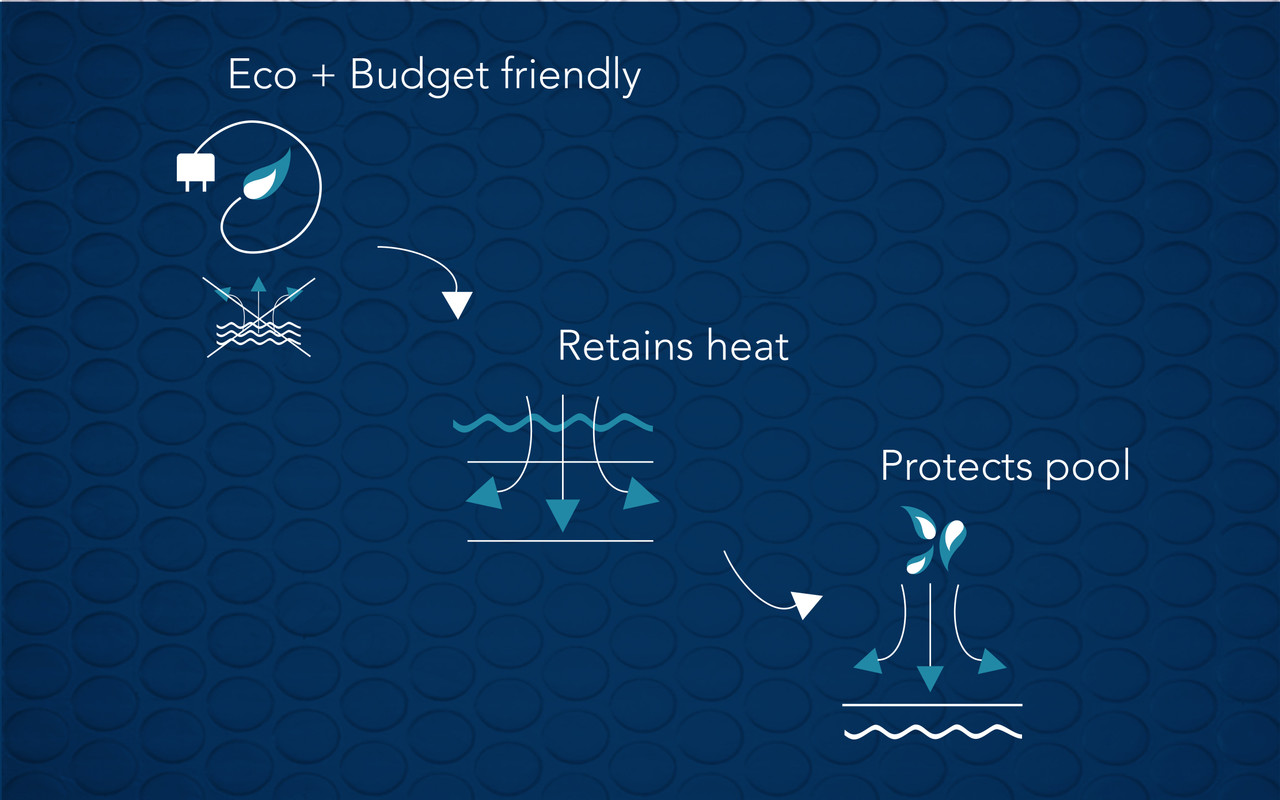 Eco + Budget friendly

Retains heat

Protects pool